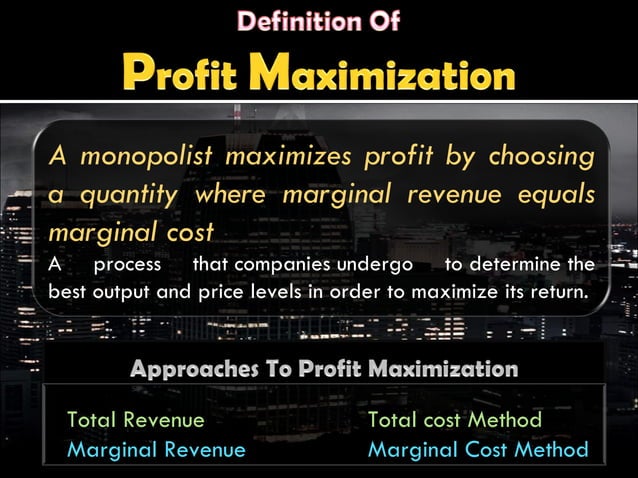 Definition Of

Profit Maximization

A monopolist maximizes profit by choosing a quantity where marginal revenue equals marginal cost

A process that companies undergo to determine the best output and price levels in order to maximize its return.

Approaches To Profit Maximization

Total Revenue
Marginal Revenue

Total cost Method
Marginal Cost Method